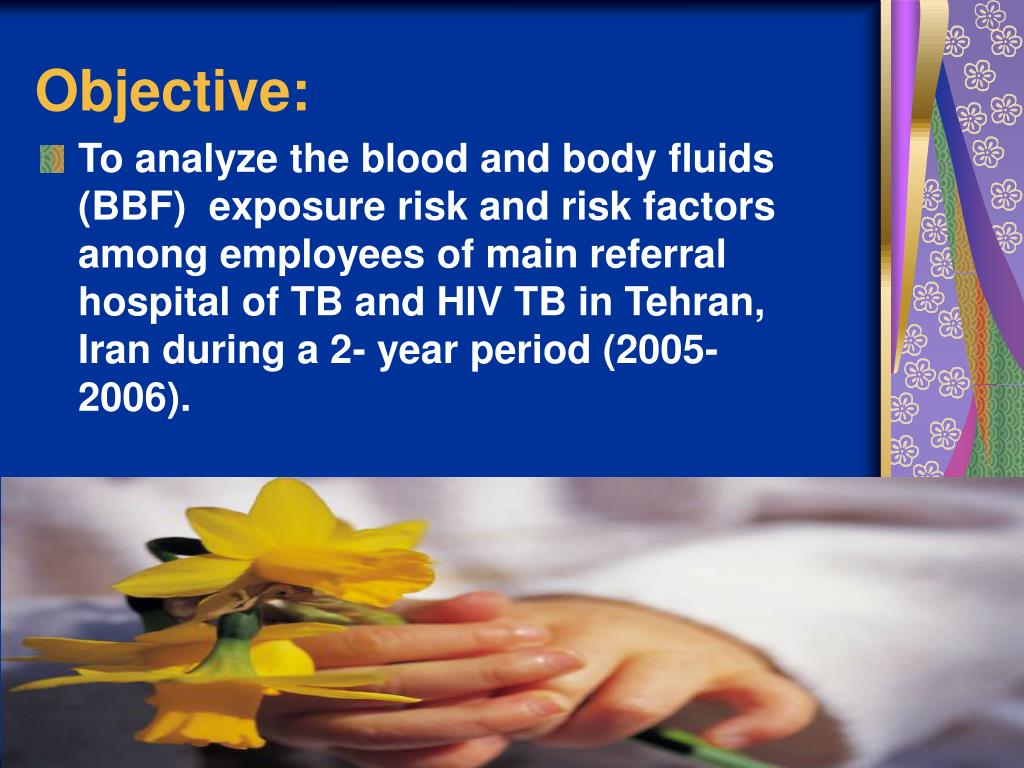 Objective:

To analyze the blood and body fluids (BBF) exposure risk and risk factors among employees of main referral hospital of TB and HIV TB in Tehran, Iran during a 2- year period (2005-2006).